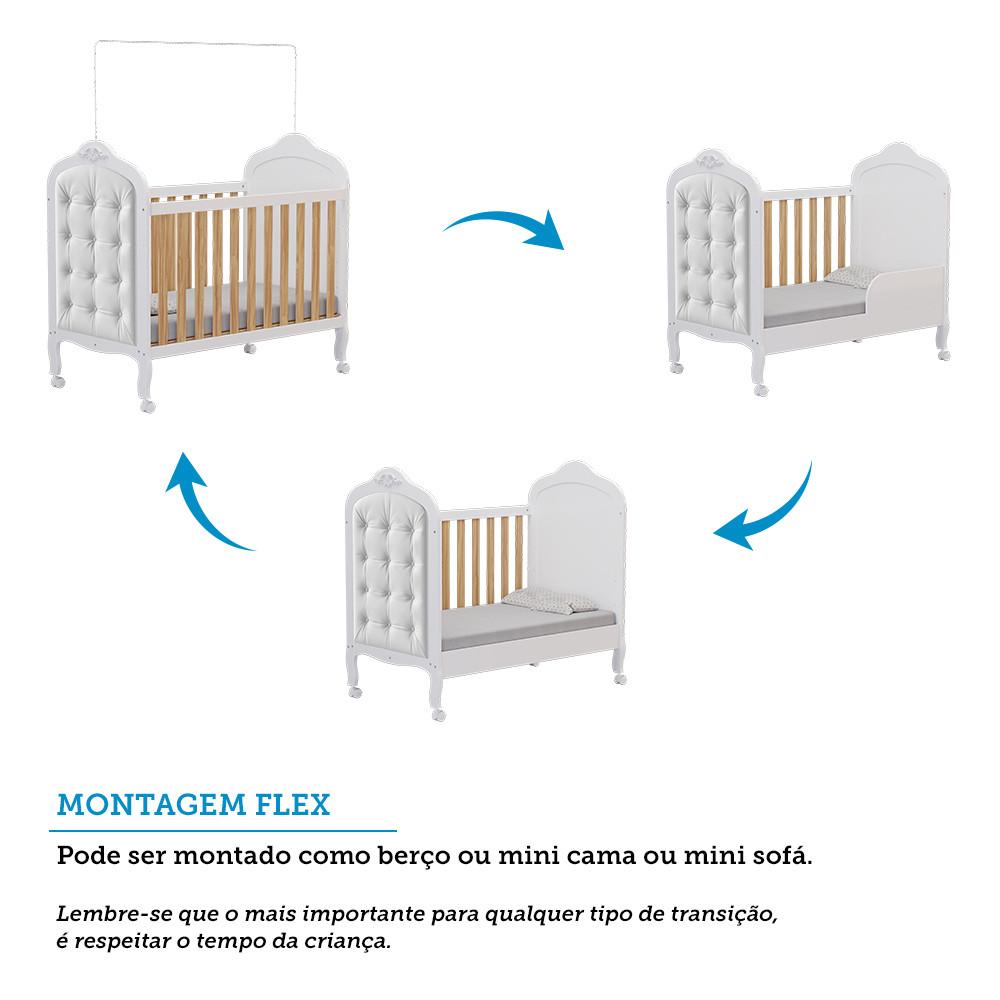 MONTAGEM FLEX

Pode ser montado como berço ou mini cama ou mini sofá.

Lembre-se que o mais importante para qualquer tipo de transição, é respeitar o tempo da criança.